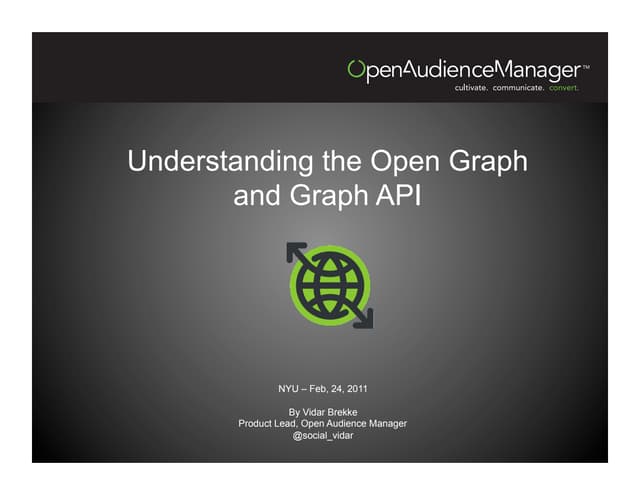 OpenAudienceManager™
cultivate. communicate. convert.

Understanding the Open Graph and Graph API

NYU – Feb, 24, 2011

By Vidar Brekke
Product Lead, Open Audience Manager
@social_vidar